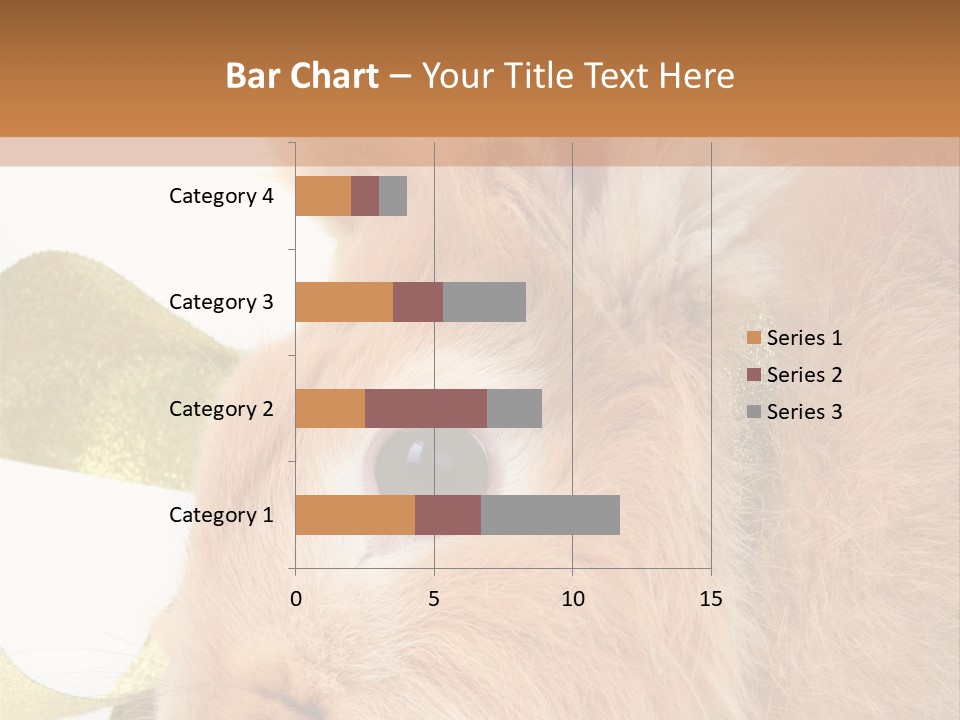 Bar Chart – Your Title Text Here

Category 4
Category 3
Category 2
Category 1

0
5
10
15

Series 1
Series 2
Series 3